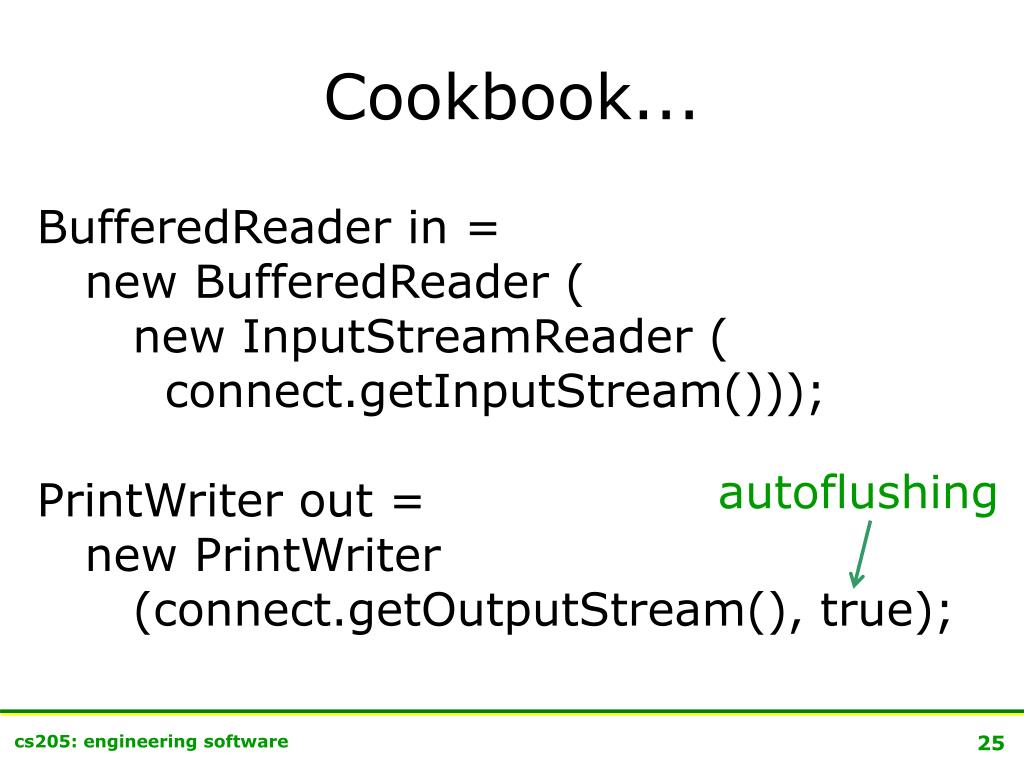 Cookbook...

BufferedReader in =
new BufferedReader (
new InputStreamReader (
connect.getInputStream()));

PrintWriter out =
new PrintWriter
(connect.getOutputStream(), true);

autoflushing

cs205: engineering software

25